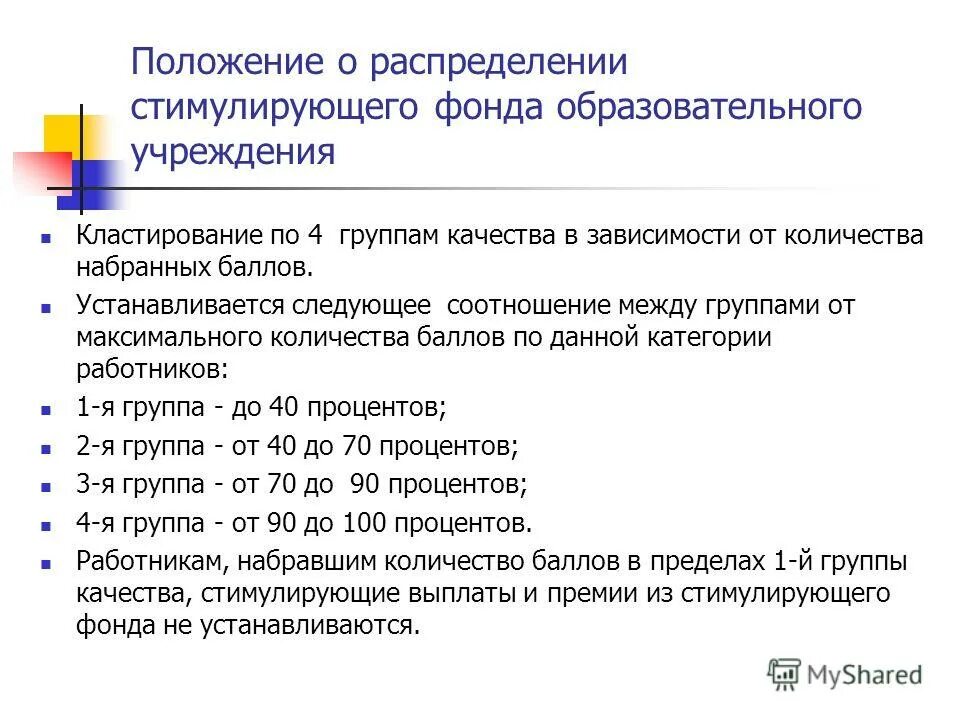 Положение о распределении стимулирующего фонда образовательного учреждения

- Кластирование по 4 группам качества в зависимости от количества набранных баллов.
- Устанавливается следующее соотношение между группами от максимального количества баллов по данной категории работников:
- 1-я группа - до 40 процентов;
- 2-я группа - от 40 до 70 процентов;
- 3-я группа - от 70 до 90 процентов;
- 4-я группа - от 90 до 100 процентов.
- Работникам, набравшим количество баллов в пределах 1-й группы качества, стимулирующие выплаты и премии из стимулирующего фонда не устанавливаются.

MyShared